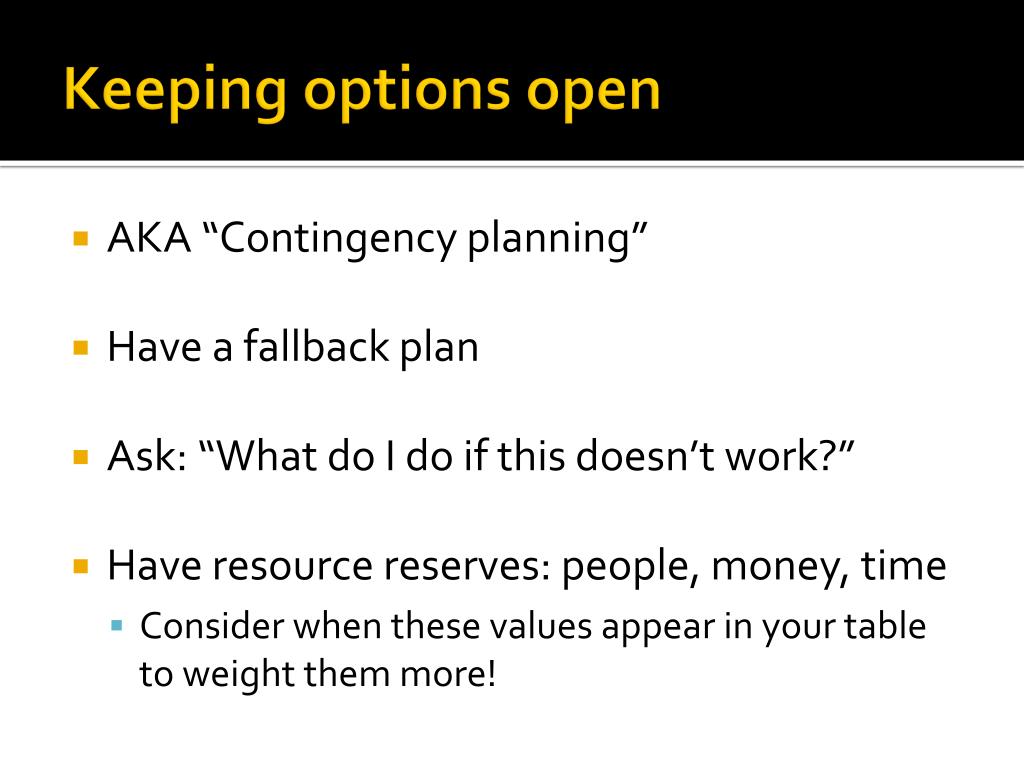 Keeping options open

AKA “Contingency planning”

Have a fallback plan

Ask: “What do I do if this doesn’t work?”

Have resource reserves: people, money, time

Consider when these values appear in your table to weight them more!